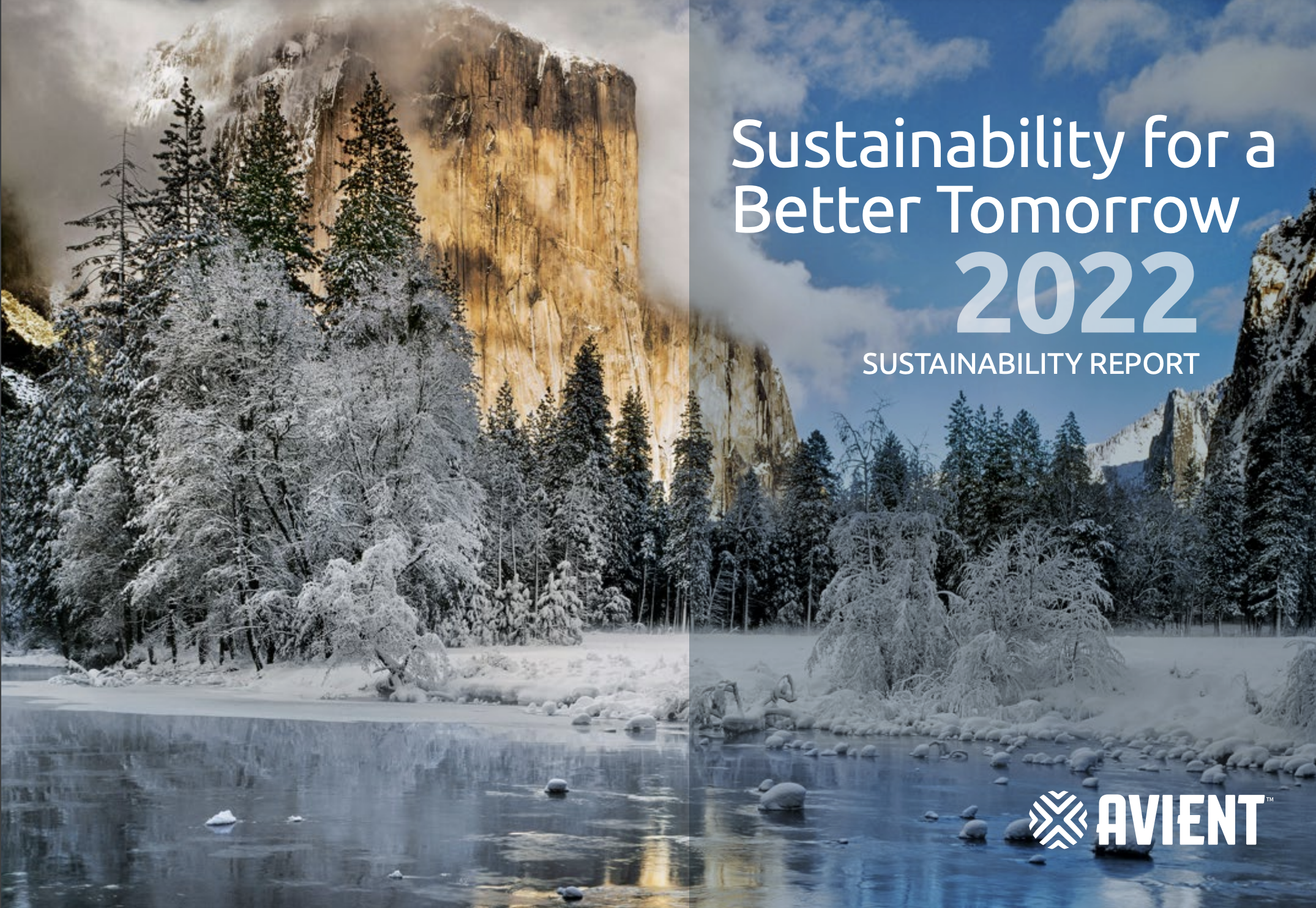 Sustainability for a Better Tomorrow

2022

SUSTAINABILITY REPORT

AVIENT™